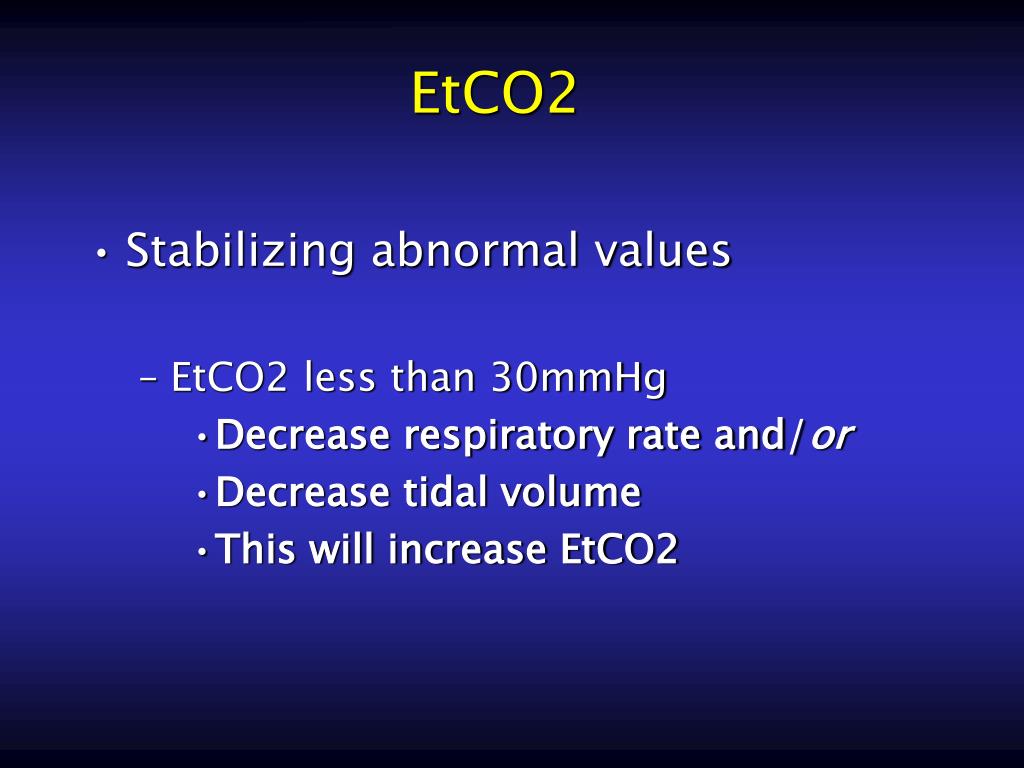 EtCO2

• Stabilizing abnormal values

– EtCO2 less than 30mmHg

• Decrease respiratory rate and/or

• Decrease tidal volume

• This will increase EtCO2